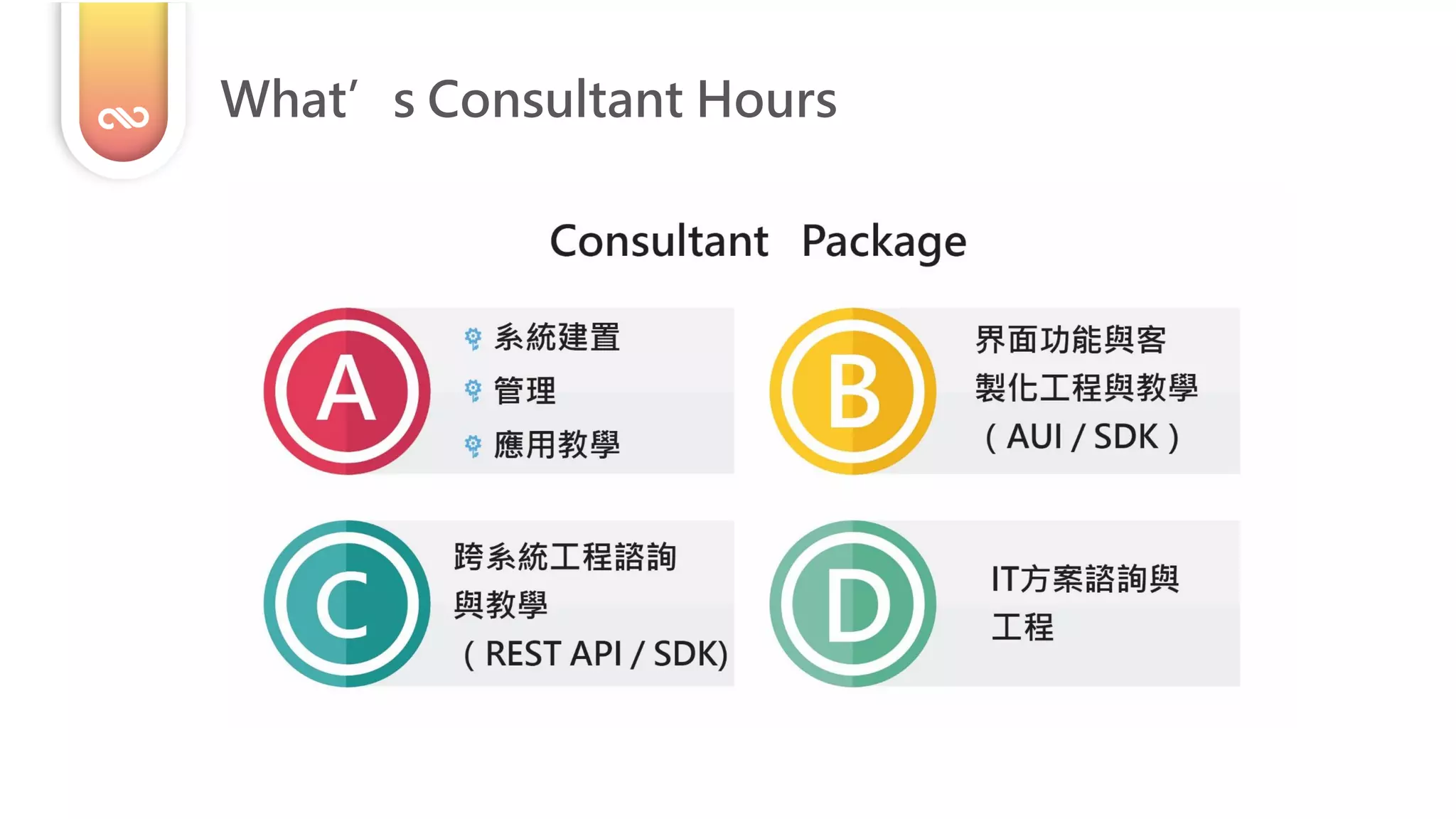 What’ s Consultant Hours

Consultant Package

A

系統建置

管理

應用教學

B

界面功能與客製化工程與教學（AUI / SDK）

C

跨系統工程諮詢與教學（REST API / SDK)

D

IT方案諮詢與工程